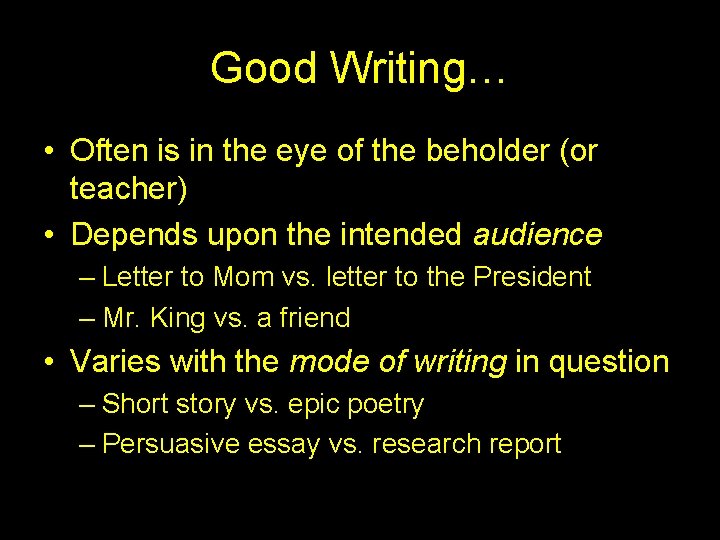 Good Writing…

• Often is in the eye of the beholder (or teacher)
• Depends upon the intended audience
– Letter to Mom vs. letter to the President
– Mr. King vs. a friend
• Varies with the mode of writing in question
– Short story vs. epic poetry
– Persuasive essay vs. research report